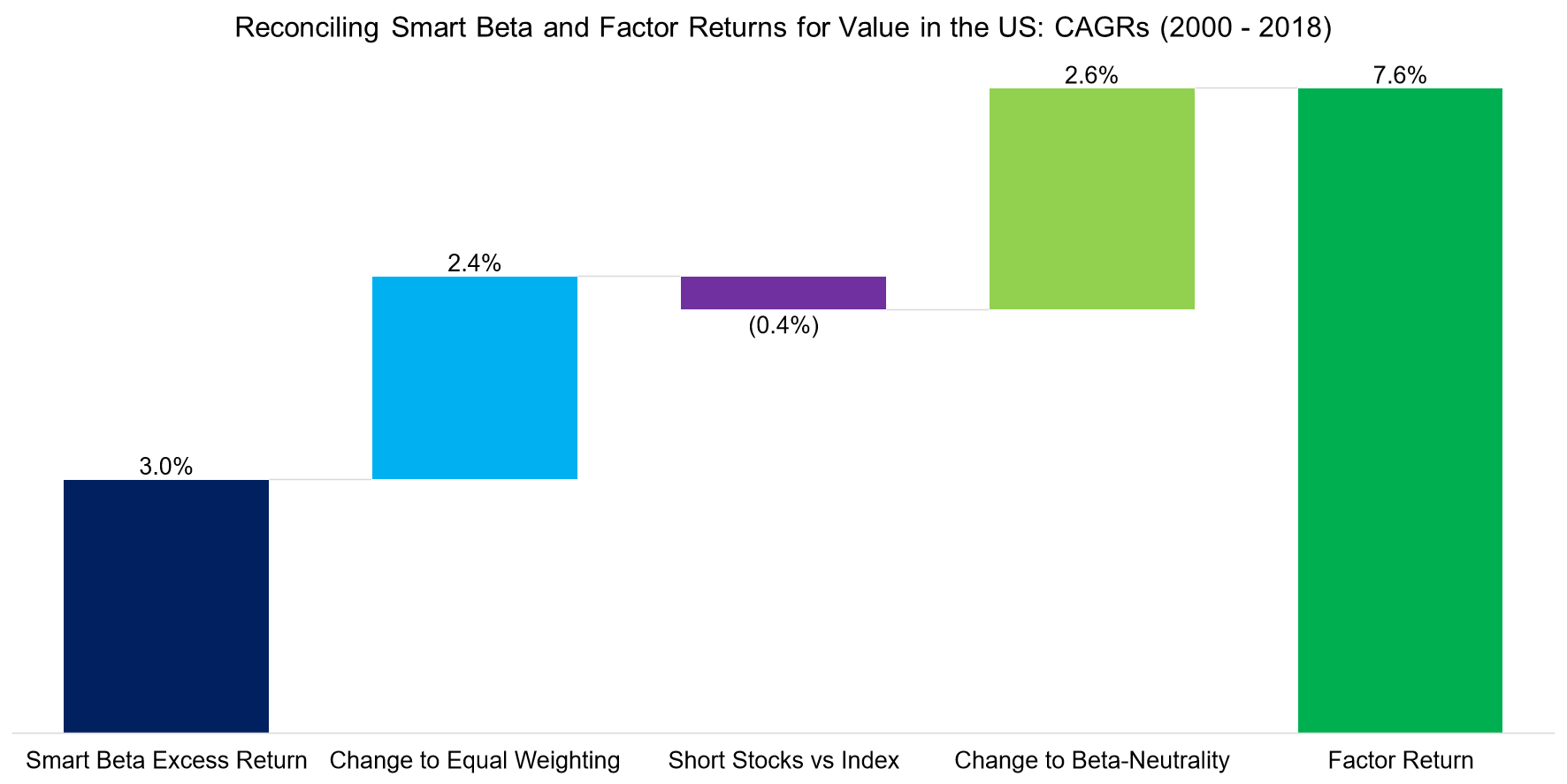 Reconciling Smart Beta and Factor Returns for Value in the US: CAGRs (2000 - 2018)

3.0%

2.4%

(0.4%)

2.6%

7.6%

Smart Beta Excess Return

Change to Equal Weighting

Short Stocks vs Index

Change to Beta-Neutrality

Factor Return